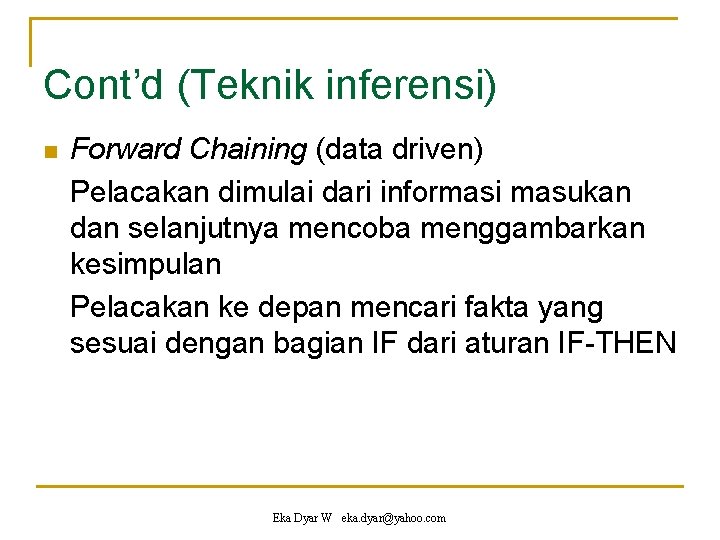 Cont’d (Teknik inferensi)

Forward Chaining (data driven)

Pelacakan dimulai dari informasi masukan dan selanjutnya mencoba menggambarkan kesimpulan

Pelacakan ke depan mencari fakta yang sesuai dengan bagian IF dari aturan IF-THEN

Eka Dyar W eka.dyar@yahoo.com